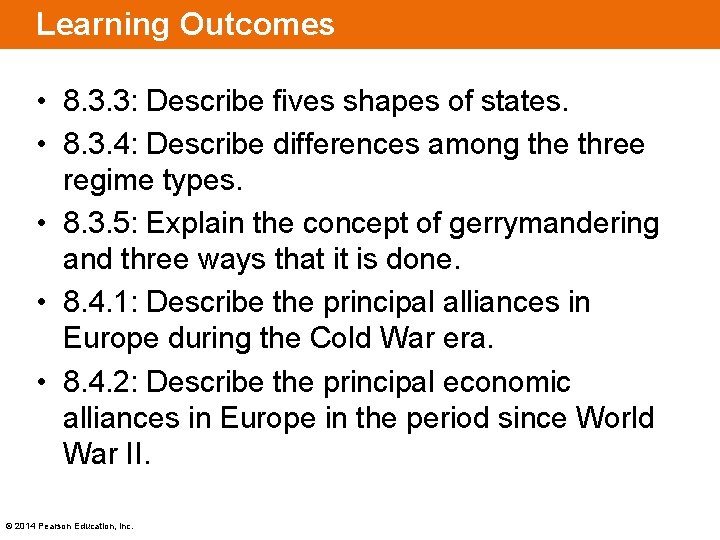 Learning Outcomes

• 8.3.3: Describe fives shapes of states.
• 8.3.4: Describe differences among the three regime types.
• 8.3.5: Explain the concept of gerrymandering and three ways that it is done.
• 8.4.1: Describe the principal alliances in Europe during the Cold War era.
• 8.4.2: Describe the principal economic alliances in Europe in the period since World War II.

© 2014 Pearson Education, Inc.